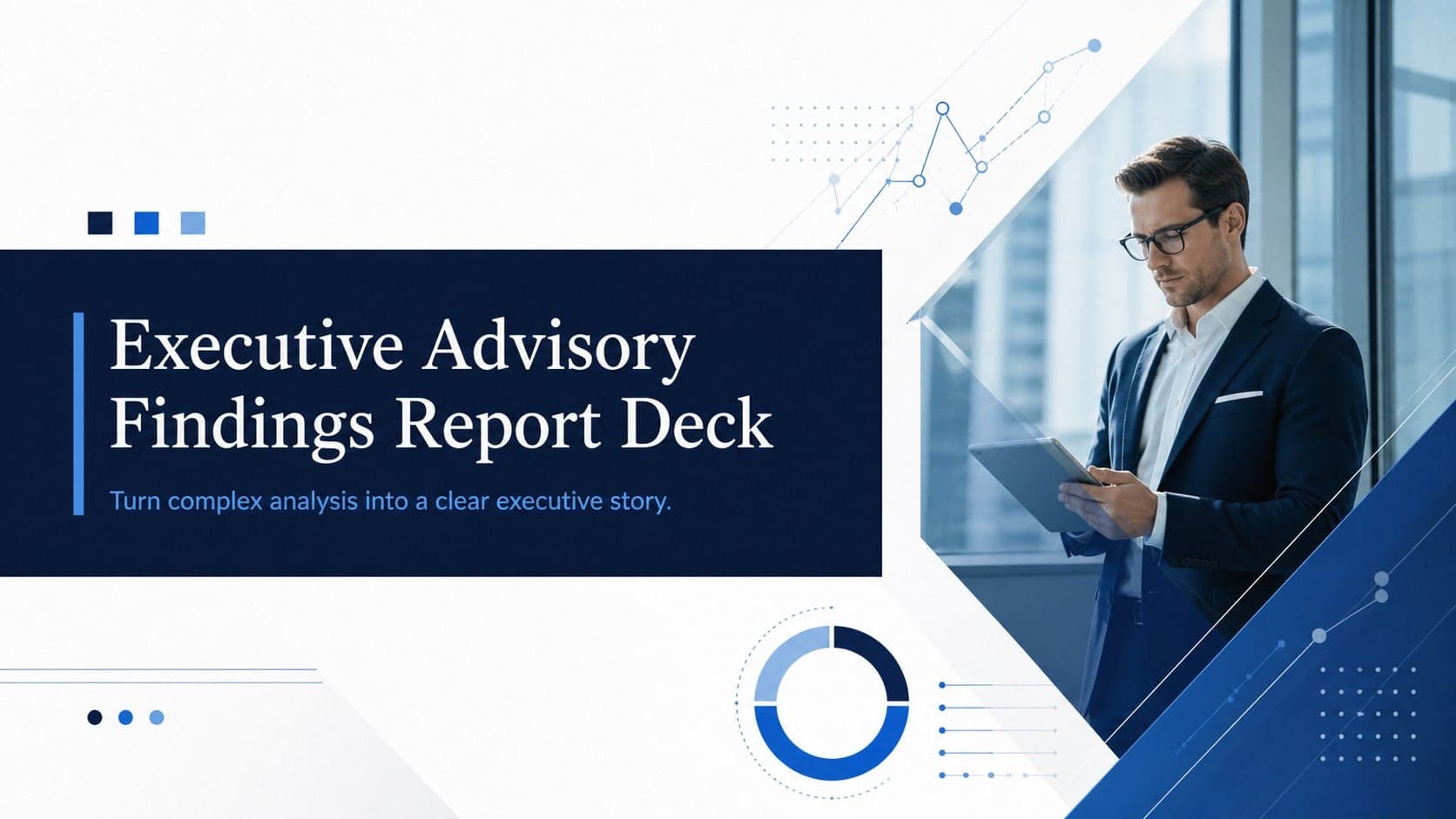 Executive Advisory Findings Report Deck

Turn complex analysis into a clear executive story.